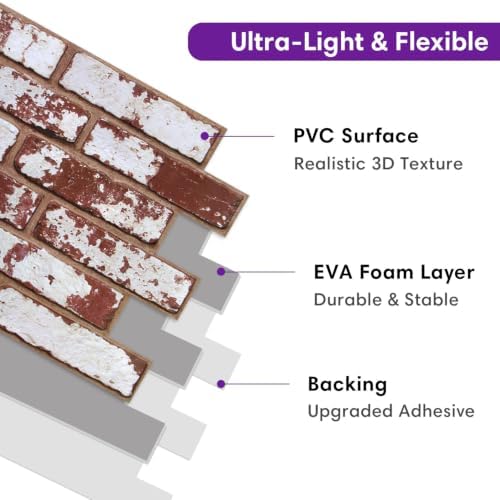 Ultra-Light & Flexible

PVC Surface
Realistic 3D Texture

EVA Foam Layer
Durable & Stable

Backing
Upgraded Adhesive